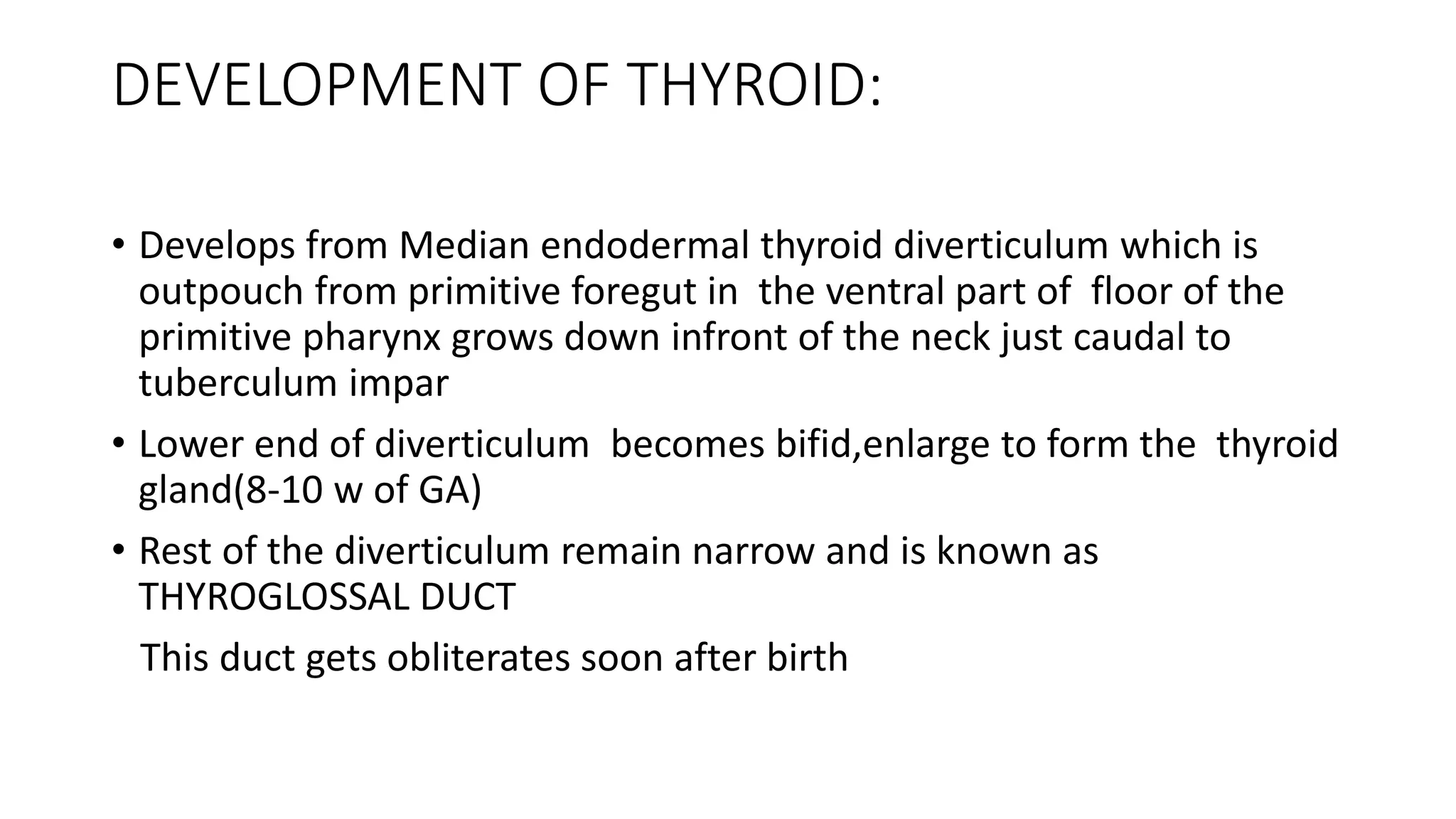 DEVELOPMENT OF THYROID:

• Develops from Median endodermal thyroid diverticulum which is outpouch from primitive foregut in the ventral part of floor of the primitive pharynx grows down infront of the neck just caudal to tuberculum impar

• Lower end of diverticulum becomes bifid,enlarge to form the thyroid gland(8-10 w of GA)

• Rest of the diverticulum remain narrow and is known as THYROGLOSSAL DUCT

This duct gets obliterates soon after birth